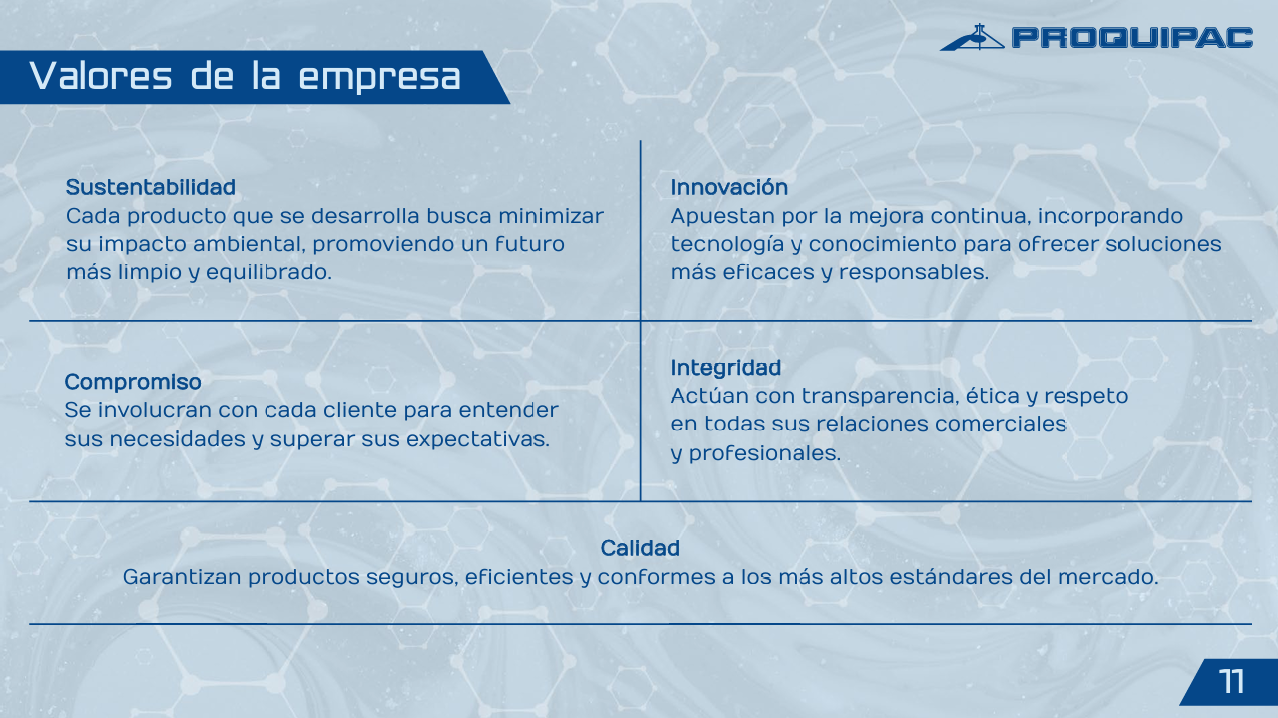 PROQUIPAC

Valores de la empresa

Sustentabilidad
Cada producto que se desarrolla busca minimizar su impacto ambiental, promoviendo un futuro más limpio y equilibrado.

Innovación
Apuestan por la mejora continua, incorporando tecnología y conocimiento para ofrecer soluciones más eficaces y responsables.

Compromiso
Se involucran con cada cliente para entender sus necesidades y superar sus expectativas.

Integridad
Actúan con transparencia, ética y respeto en todas sus relaciones comerciales y profesionales.

Calidad
Garantizan productos seguros, eficientes y conformes a los más altos estándares del mercado.

11